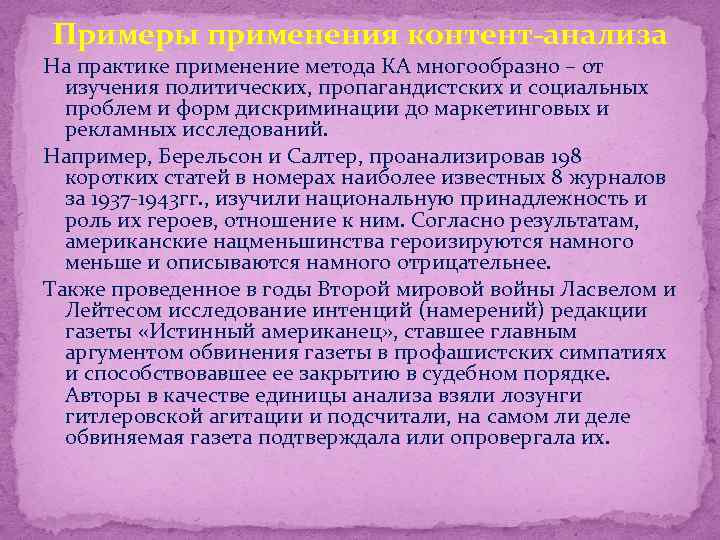 Примеры применения контент-анализа

На практике применение метода КА многообразно – от изучения политических, пропагандистских и социальных проблем и форм дискриминации до маркетинговых и рекламных исследований.

Например, Берельсон и Салтер, проанализировав 198 коротких статей в номерах наиболее известных 8 журналов за 1937-1943гг., изучили национальную принадлежность и роль их героев, отношение к ним. Согласно результатам, американские нацменьшинства героизируются намного меньше и описываются намного отрицательнее.

Также проведенное в годы Второй мировой войны Ласвелом и Лейтесом исследование интенций (намерений) редакции газеты «Истинный американец», ставшее главным аргументом обвинения газеты в профашистских симпатиях и способствовавшее ее закрытию в судебном порядке. Авторы в качестве единицы анализа взяли лозунги гитлеровской агитации и подсчитали, на самом ли деле обвиняемая газета подтверждала или опровергала их.